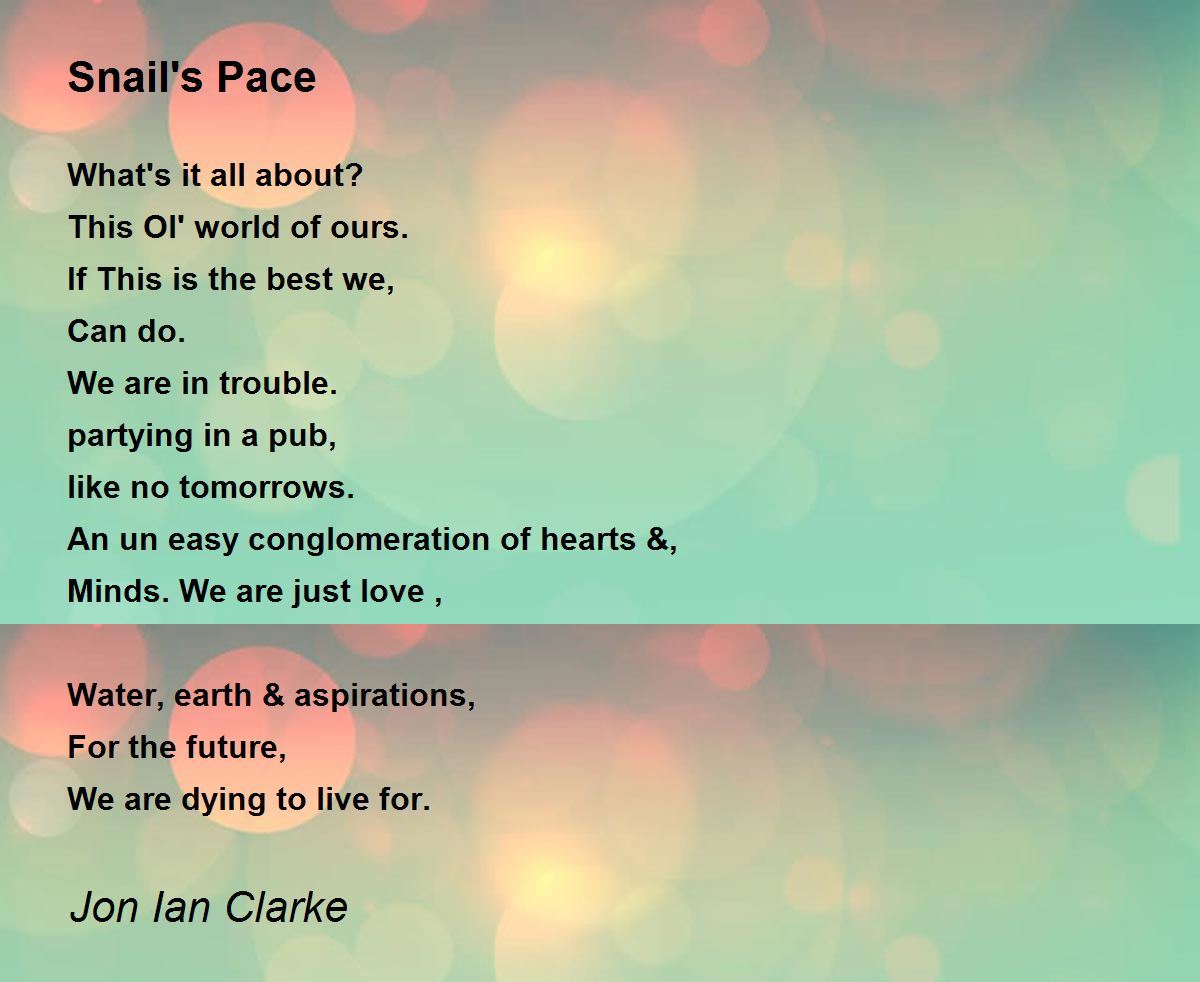 Snail's Pace

What's it all about?
This Ol' world of ours.
If This is the best we,
Can do.
We are in trouble.
partying in a pub,
like no tomorrows.
An un easy conglomeration of hearts &,
Minds. We are just love ,

Water, earth & aspirations,
For the future,
We are dying to live for.

Jon Ian Clarke